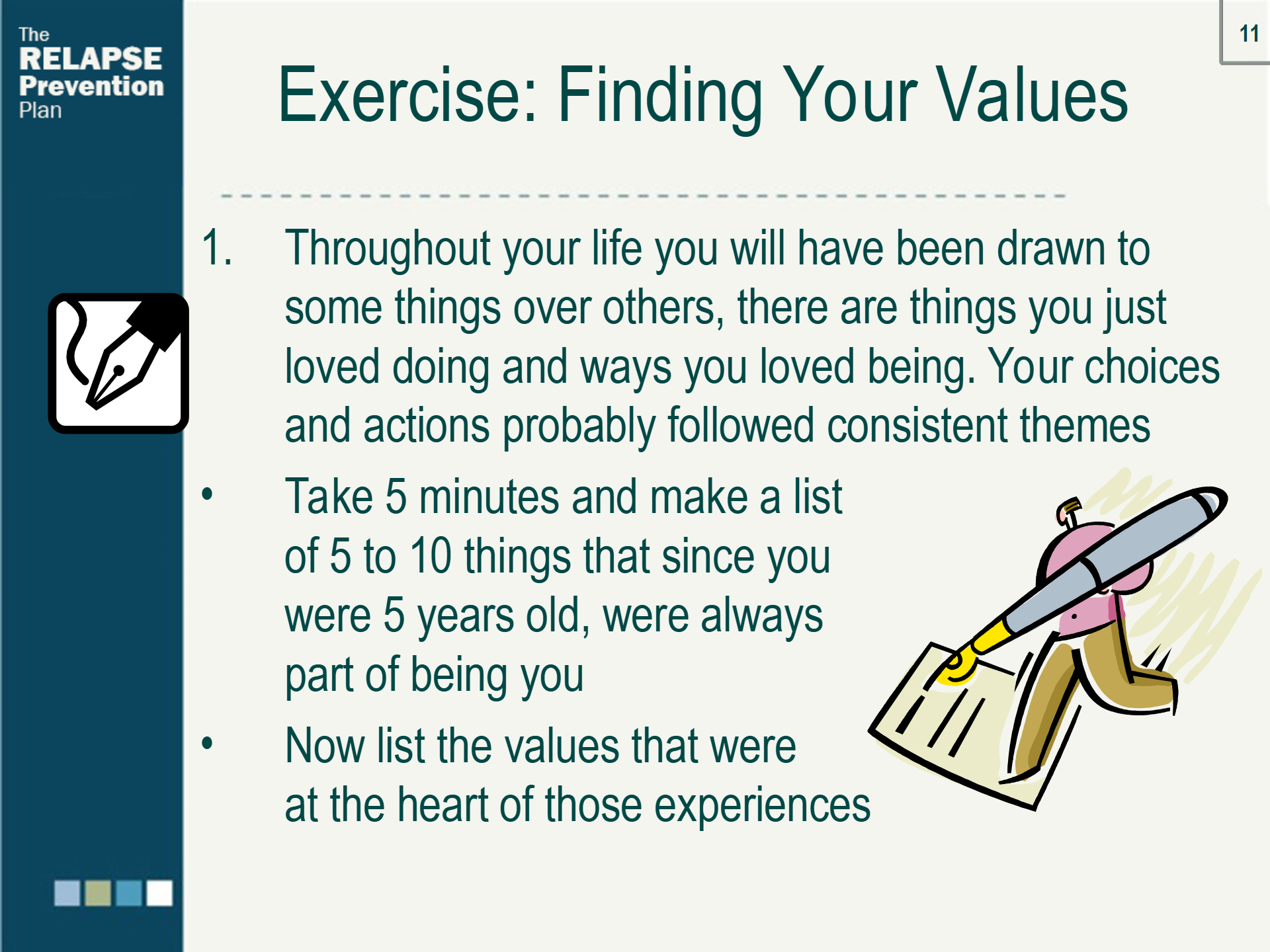 The
RELAPSE
Prevention
Plan

11

Exercise: Finding Your Values

1. Throughout your life you will have been drawn to some things over others, there are things you just loved doing and ways you loved being. Your choices and actions probably followed consistent themes

• Take 5 minutes and make a list of 5 to 10 things that since you were 5 years old, were always part of being you

• Now list the values that were at the heart of those experiences